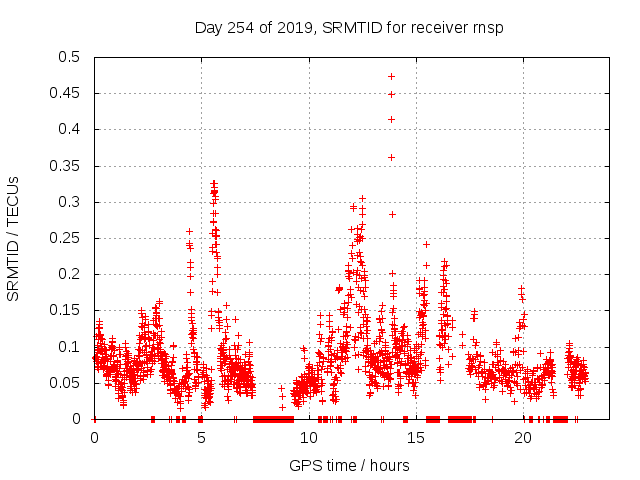 Day 254 of 2019, SRMTID for receiver rnsp

SRMTID / TECUs

0.5
0.45
0.4
0.35
0.3
0.25
0.2
0.15
0.1
0.05
0

0
5
10
15
20

GPS time / hours